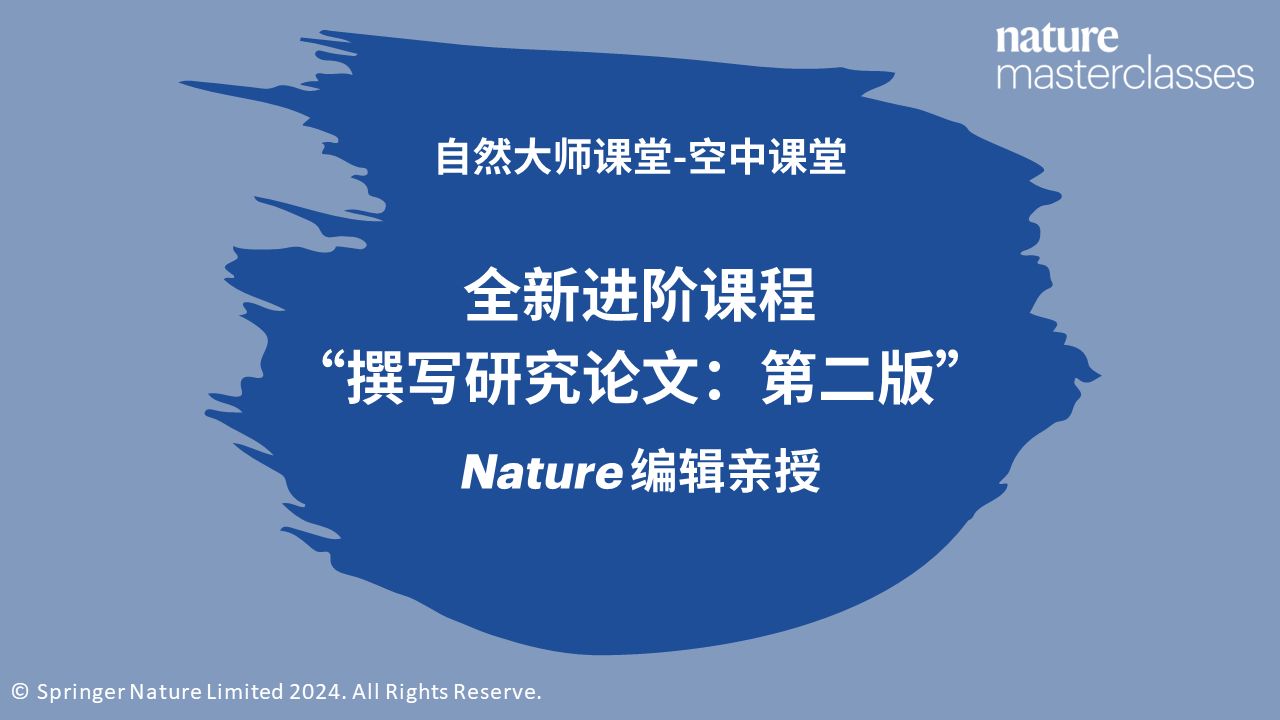 nature
masterclasses

自然大师课堂-空中课堂

全新进阶课程
“撰写研究论文：第二版”

Nature 编辑亲授

© Springer Nature Limited 2024. All Rights Reserve.